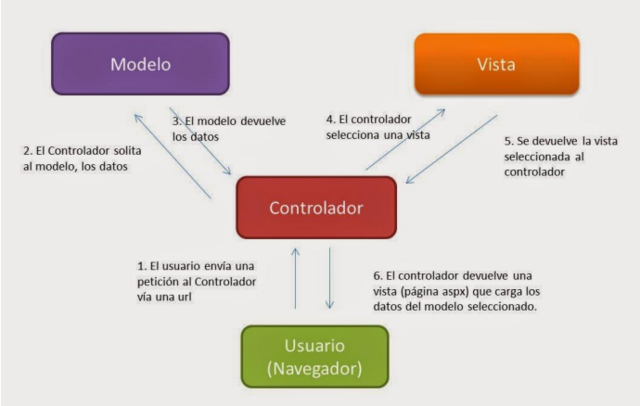 Modelo

Vista

3. El modelo devuelve los datos

4. El controlador selecciona una vista

2. El Controlador solita al modelo, los datos

5. Se devuelve la vista seleccionada al controlador

Controlador

1. El usuario envía una petición al Controlador vía una url

6. El controlador devuelve una vista (página aspx) que carga los datos del modelo seleccionado.

Usuario (Navegador)